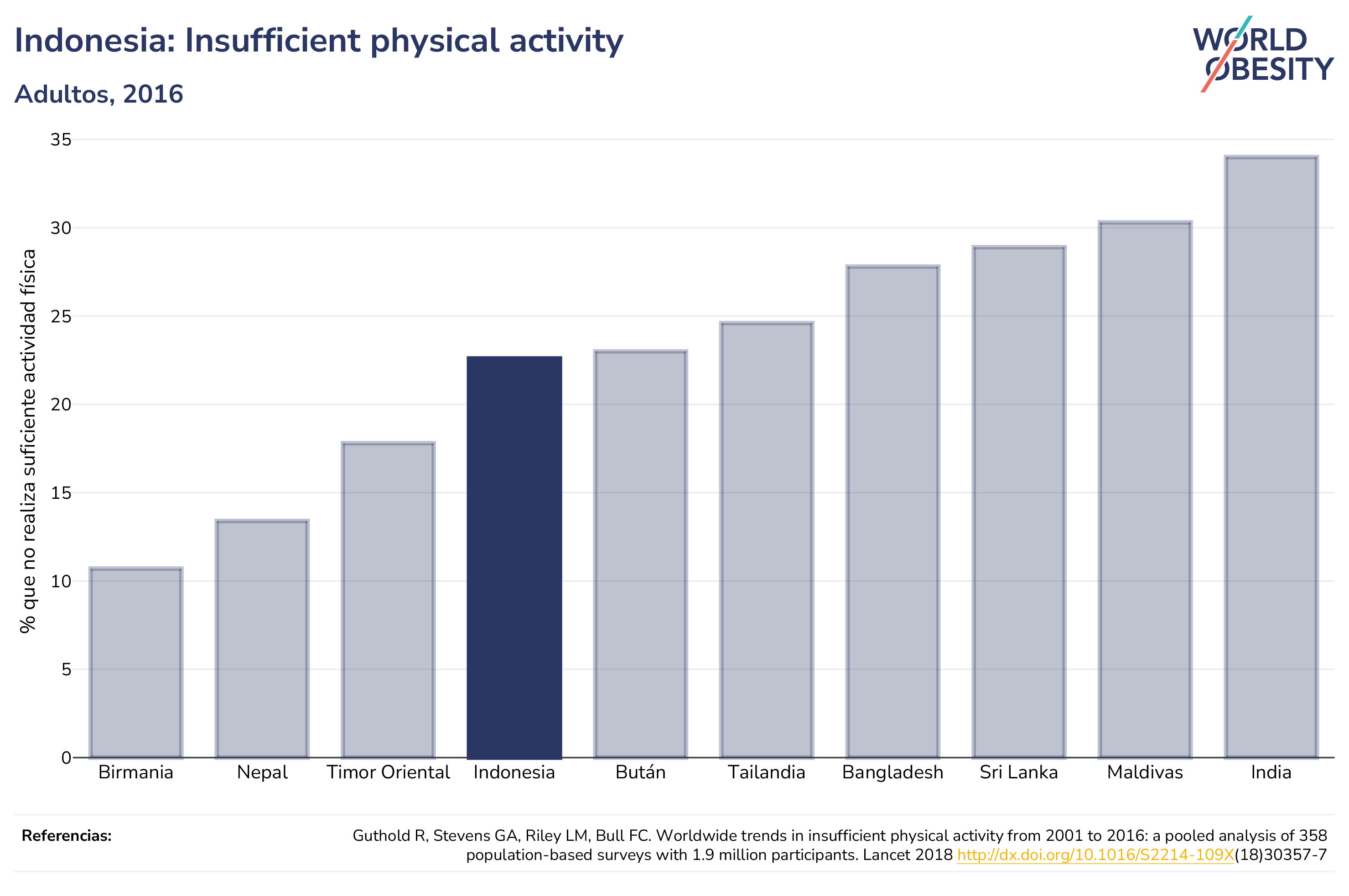 Indonesia: Insufficient physical activity

Adultos, 2016

WORLD OBESITY

% que no realiza suficiente actividad física

35
30
25
20
15
10
5
0

Birmania
Nepal
Timor Oriental
Indonesia
Bután
Tailandia
Bangladesh
Sri Lanka
Maldivas
India

Referencias:

Guthold R, Stevens GA, Riley LM, Bull FC. Worldwide trends in insufficient physical activity from 2001 to 2016: a pooled analysis of 358 population-based surveys with 1.9 million participants. Lancet 2018 http://dx.doi.org/10.1016/S2214-109X(18)30357-7